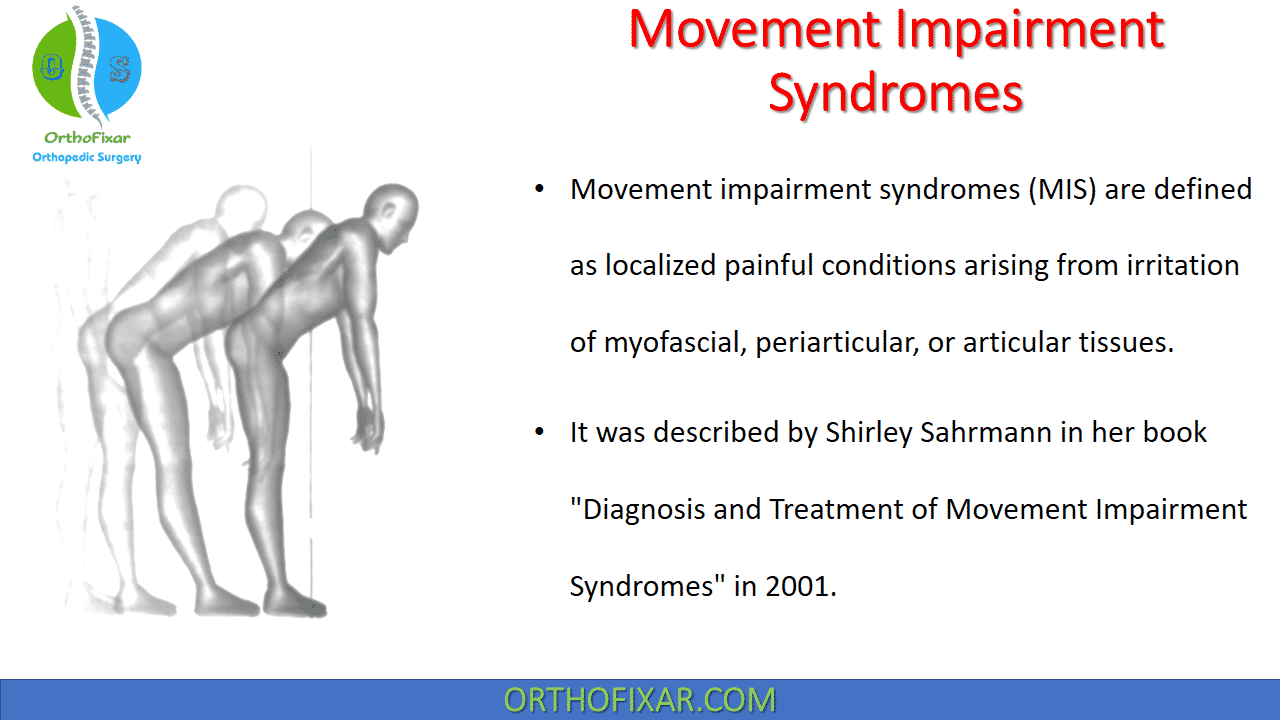 O S

OrthoFixar
Orthopedic Surgery

Movement Impairment Syndromes

• Movement impairment syndromes (MIS) are defined as localized painful conditions arising from irritation of myofascial, periarticular, or articular tissues.

• It was described by Shirley Sahrmann in her book "Diagnosis and Treatment of Movement Impairment Syndromes" in 2001.

ORTHOFIXAR.COM